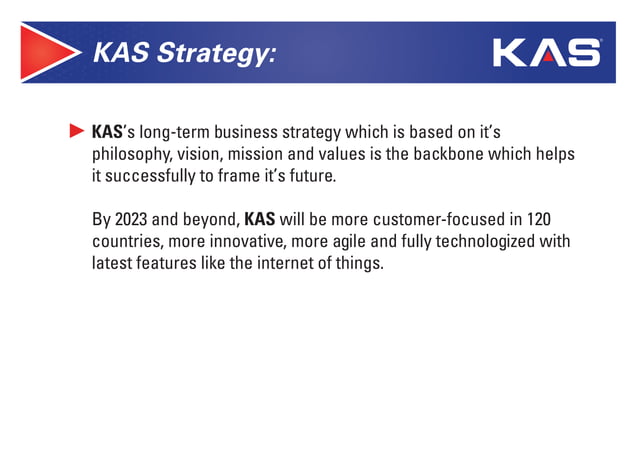 KAS Strategy:

KAS

KAS's long-term business strategy which is based on it's philosophy, vision, mission and values is the backbone which helps it successfully to frame it's future.

By 2023 and beyond, KAS will be more customer-focused in 120 countries, more innovative, more agile and fully technologized with latest features like the internet of things.